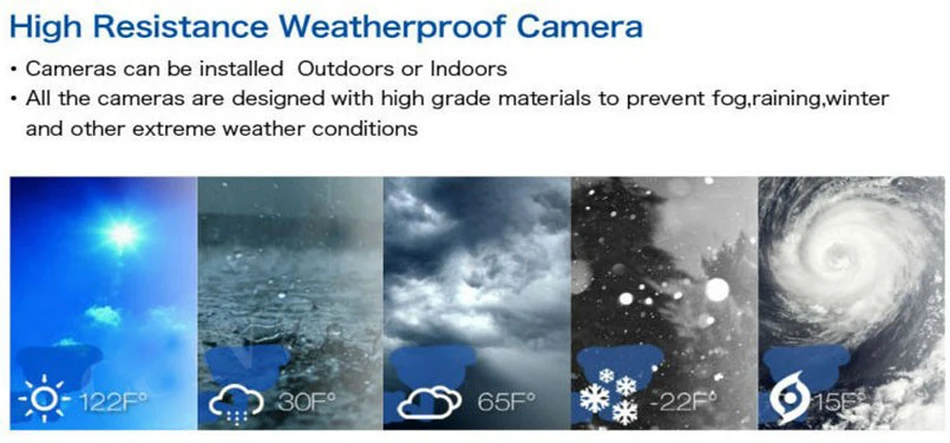 High Resistance Weatherproof Camera

• Cameras can be installed Outdoors or Indoors
• All the cameras are designed with high grade materials to prevent fog,raining,winter and other extreme weather conditions

122F°

30F°

65F°

-22F°

15F°